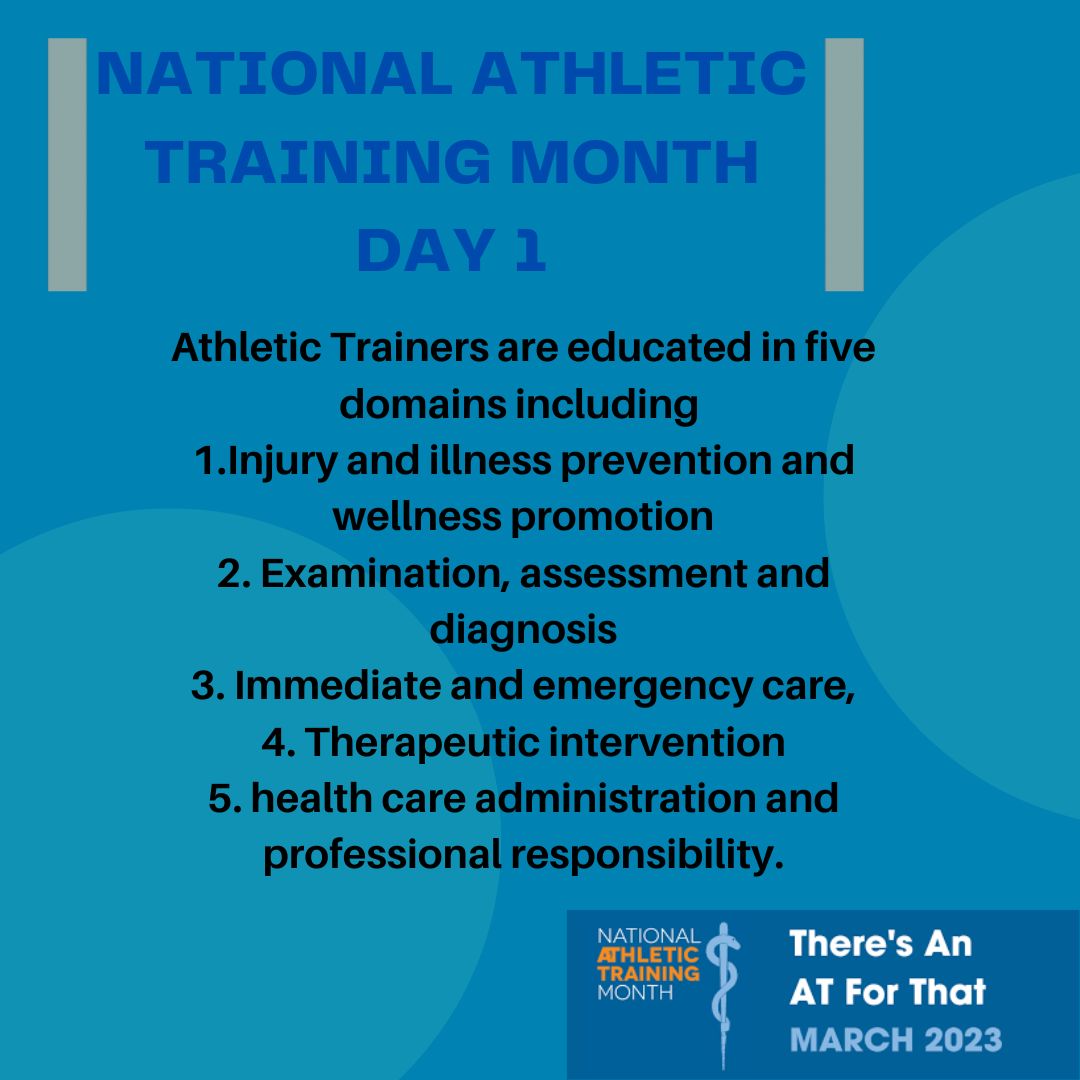 NATIONAL ATHLETIC TRAINING MONTH DAY 1

Athletic Trainers are educated in five domains including
1.Injury and illness prevention and wellness promotion
2. Examination, assessment and diagnosis
3. Immediate and emergency care,
4. Therapeutic intervention
5. health care administration and professional responsibility.

NATIONAL ATHLETIC TRAINING MONTH

There's An AT For That
MARCH 2023